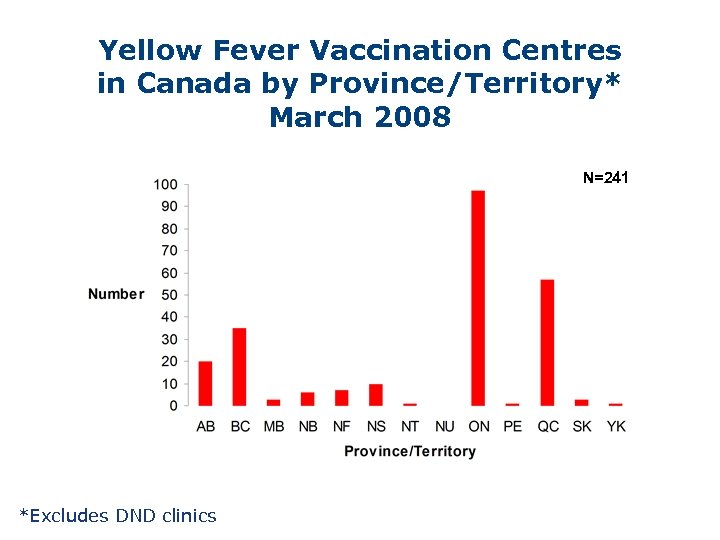 Yellow Fever Vaccination Centres in Canada by Province/Territory* March 2008

N=241

100
90
80
70
60
50
40
30
20
10
0

Number

AB BC MB NB NF NS NT NU ON PE QC SK YK

Province/Territory

*Excludes DND clinics